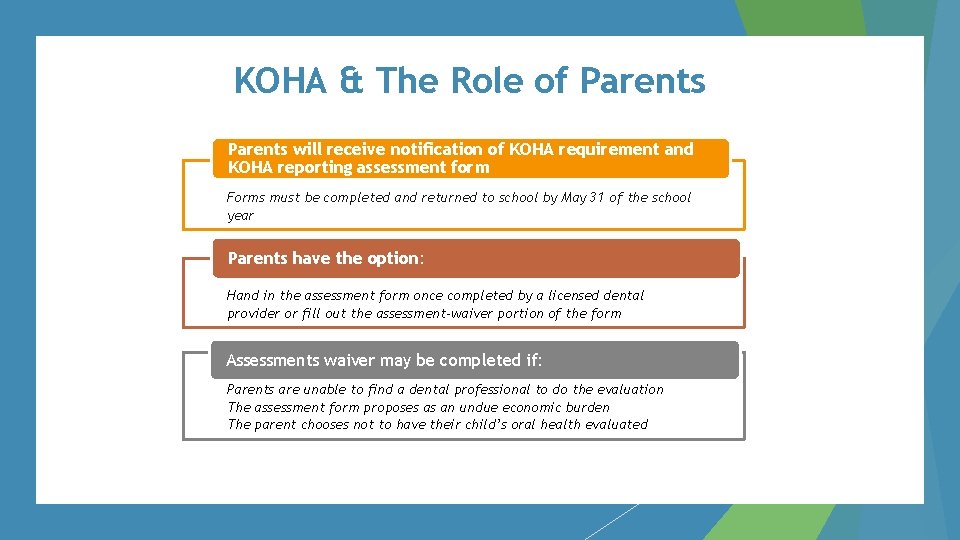 KOHA & The Role of Parents

Parents will receive notification of KOHA requirement and KOHA reporting assessment form

Forms must be completed and returned to school by May 31 of the school year

Parents have the option:

Hand in the assessment form once completed by a licensed dental provider or fill out the assessment-waiver portion of the form

Assessments waiver may be completed if:

Parents are unable to find a dental professional to do the evaluation
The assessment form proposes as an undue economic burden
The parent chooses not to have their child's oral health evaluated